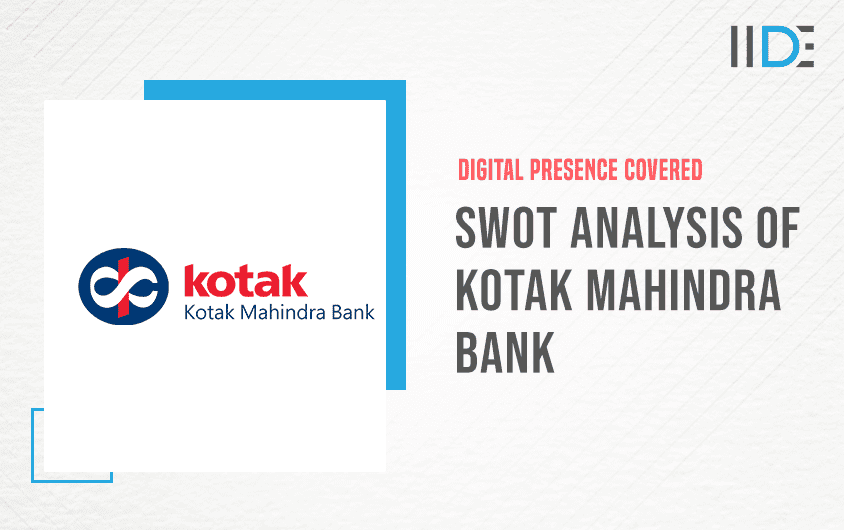 IIDE

kotak
Kotak Mahindra Bank

DIGITAL PRESENCE COVERED

SWOT ANALYSIS OF KOTAK MAHINDRA BANK